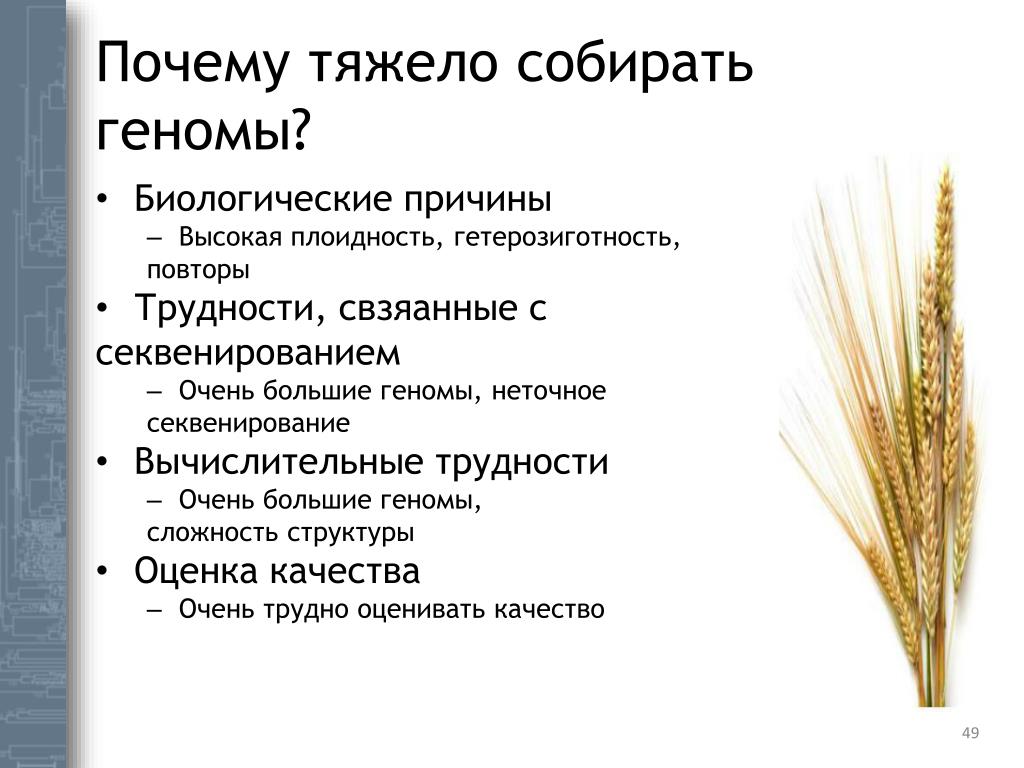 Почему тяжело собирать геномы?

• Биологические причины
– Высокая плоидность, гетерозиготность, повторы
• Трудности, свзяанные с секвенированием
– Очень большие геномы, неточное секвенирование
• Вычислительные трудности
– Очень большие геномы, сложность структуры
• Оценка качества
– Очень трудно оценивать качество

49